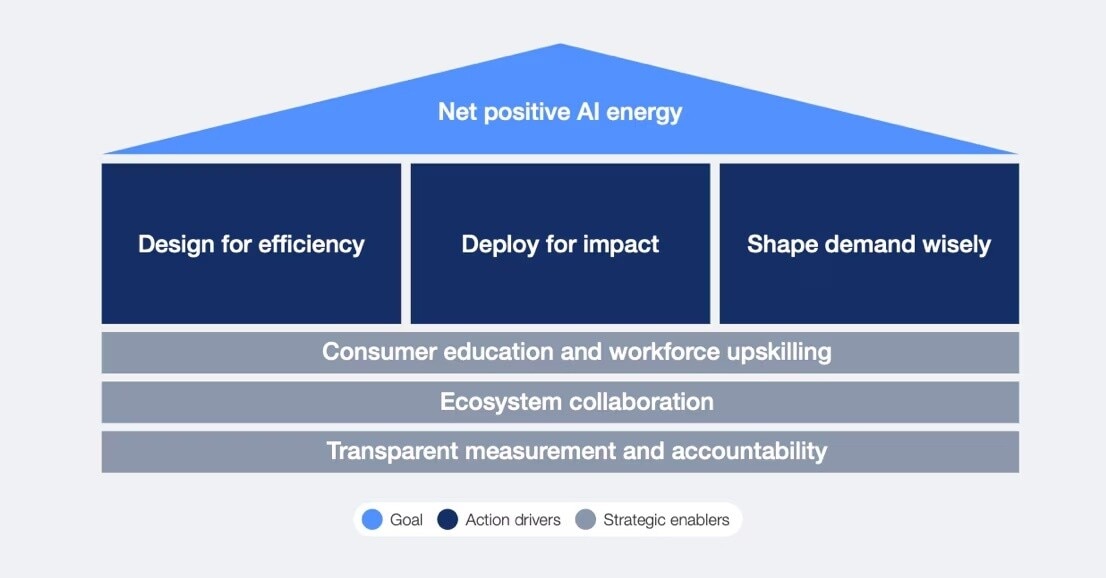 Net positive AI energy

Design for efficiency

Deploy for impact

Shape demand wisely

Consumer education and workforce upskilling

Ecosystem collaboration

Transparent measurement and accountability

Goal Action drivers Strategic enablers